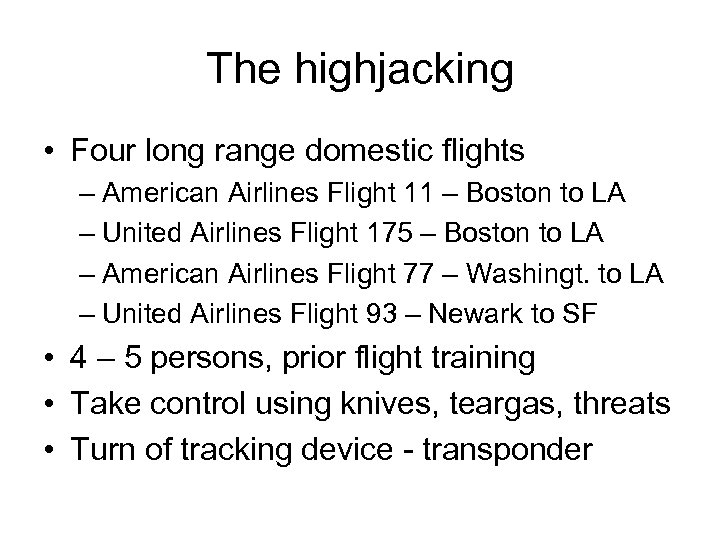 The highjacking

• Four long range domestic flights
– American Airlines Flight 11 – Boston to LA
– United Airlines Flight 175 – Boston to LA
– American Airlines Flight 77 – Washingt. to LA
– United Airlines Flight 93 – Newark to SF
• 4 – 5 persons, prior flight training
• Take control using knives, teargas, threats
• Turn of tracking device - transponder